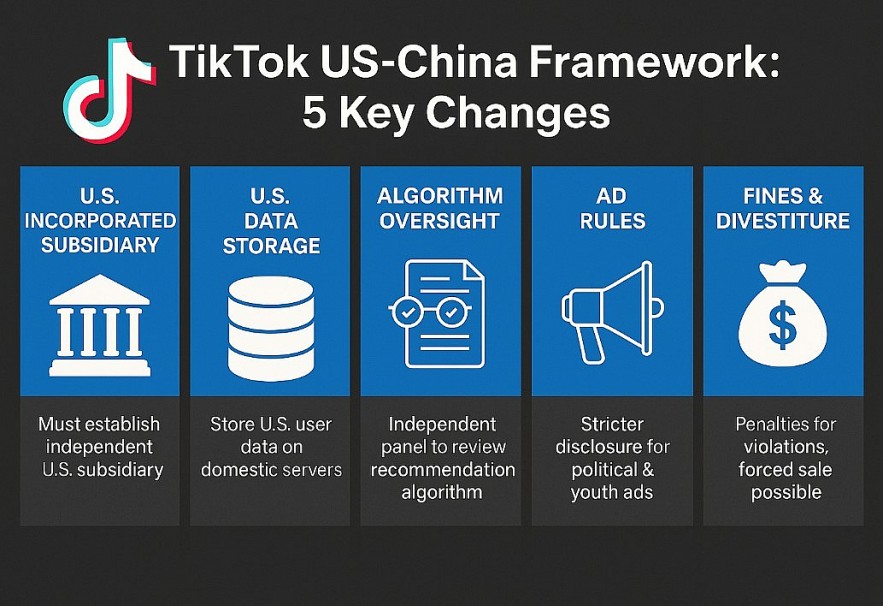 TikTok US-China Framework: 5 Key Changes

U.S. INCORPORATED SUBSIDIARY

Must establish independent U.S. subsidiary

U.S. DATA STORAGE

Store U.S. user data on domestic servers

ALGORITHM OVERSIGHT

Independent panel to review recommendation algorithm

AD RULES

Stricter disclosure for political & youth ads

FINES & DIVESTITURE

$

Penalties for violations, forced sale possible